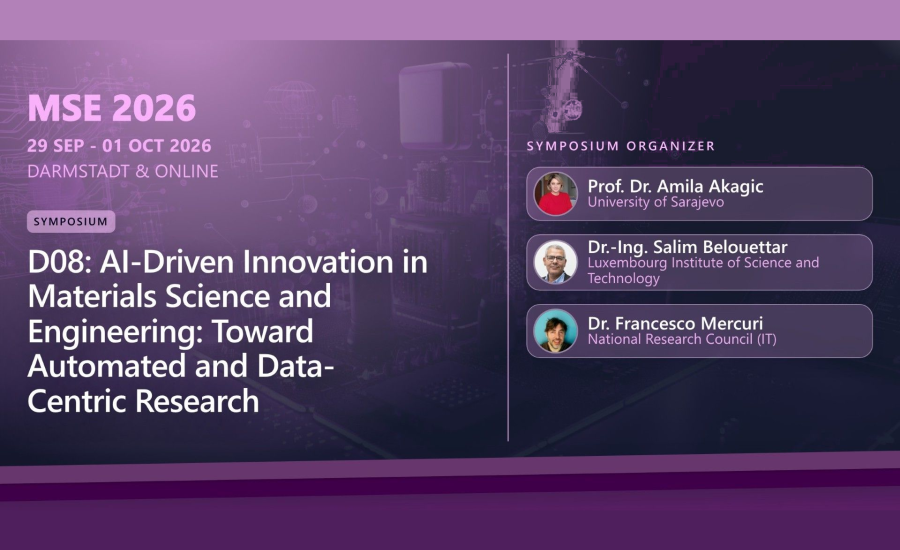 MSE 2026
29 SEP - 01 OCT 2026
DARMSTADT & ONLINE

SYMPOSIUM

D08: AI-Driven Innovation in Materials Science and Engineering: Toward Automated and Data-Centric Research

SYMPOSIUM ORGANIZER

Prof. Dr. Amila Akagic
University of Sarajevo

Dr.-Ing. Salim Belouettar
Luxembourg Institute of Science and Technology

Dr. Francesco Mercuri
National Research Council (IT)